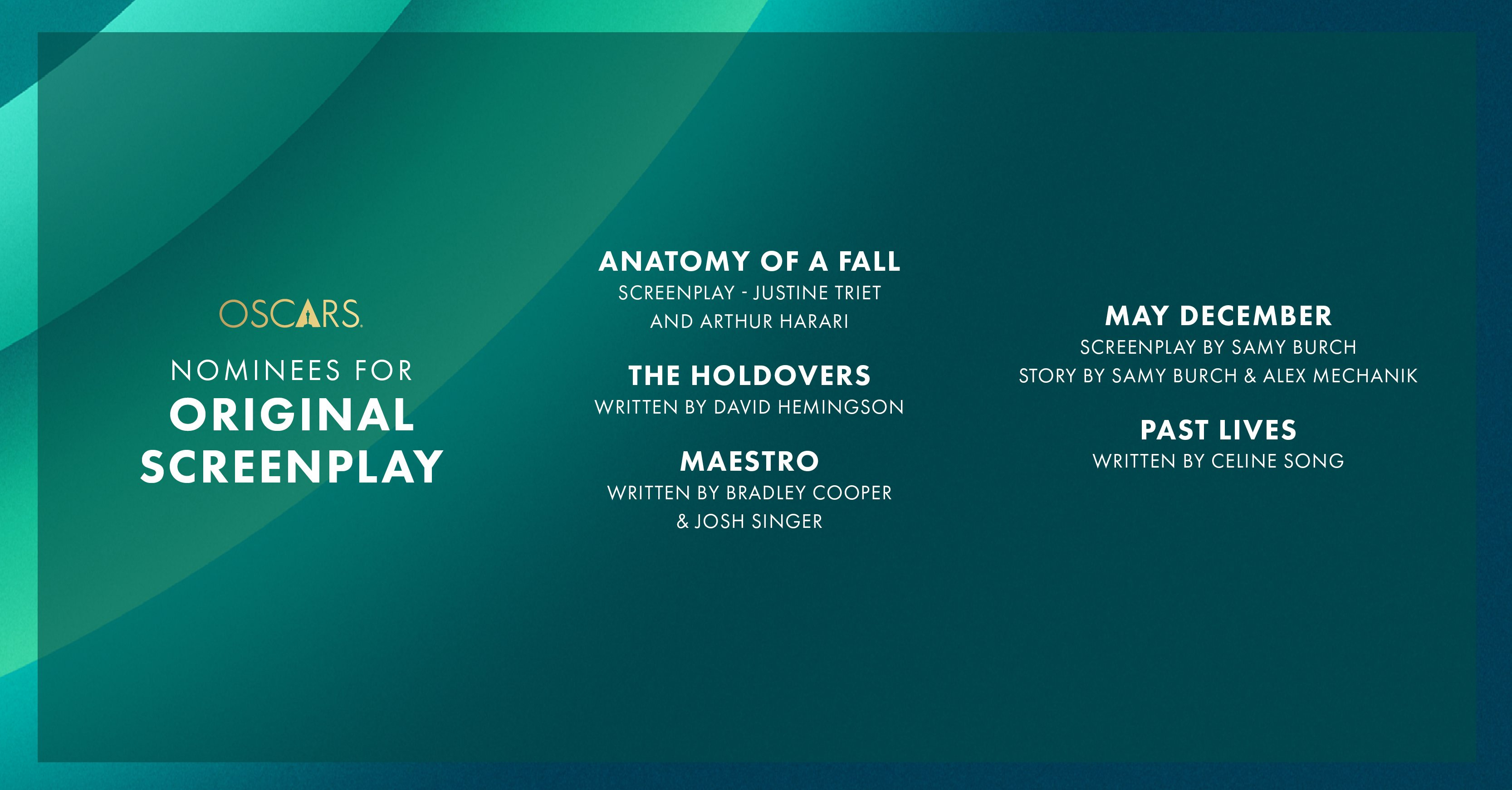 OSCARS

NOMINEES FOR
ORIGINAL SCREENPLAY

ANATOMY OF A FALL
SCREENPLAY - JUSTINE TRIET AND ARTHUR HARARI

THE HOLDOVERS
WRITTEN BY DAVID HEMINGSON

MAESTRO
WRITTEN BY BRADLEY COOPER & JOSH SINGER

MAY DECEMBER
SCREENPLAY BY SAMY BURCH
STORY BY SAMY BURCH & ALEX MECHANIK

PAST LIVES
WRITTEN BY CELINE SONG